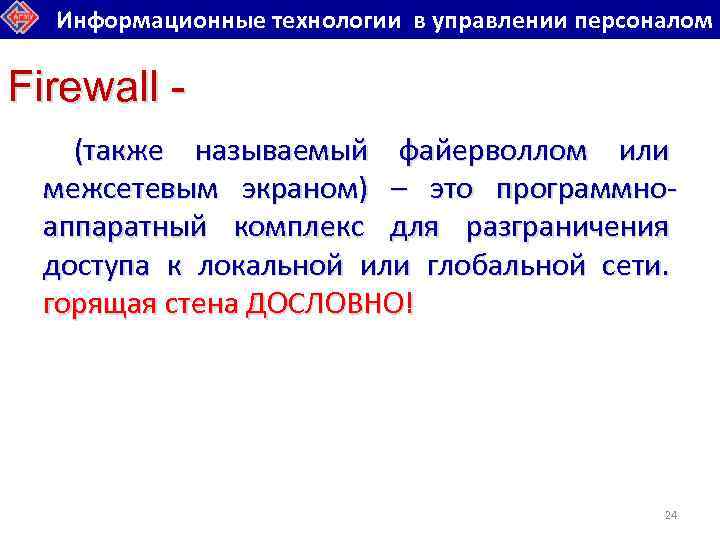 Информационные технологии в управлении персоналом

Firewall -

(также называемый файерволлом или межсетевым экраном) – это программно-аппаратный комплекс для разграничения доступа к локальной или глобальной сети. горящая стена ДОСЛОВНО!

24